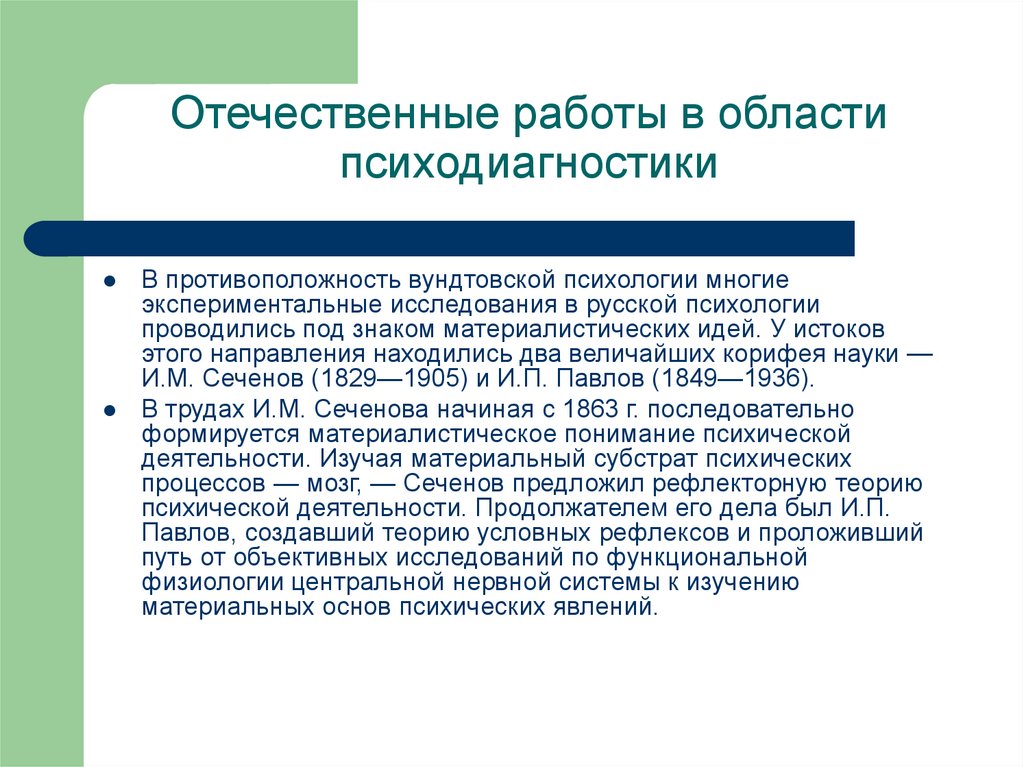 Отечественные работы в области психодиагностики

● В противоположность вундтовской психологии многие экспериментальные исследования в русской психологии проводились под знаком материалистических идей. У истоков этого направления находились два величайших корифея науки — И.М. Сеченов (1829—1905) и И.П. Павлов (1849—1936).

● В трудах И.М. Сеченова начиная с 1863 г. последовательно формируется материалистическое понимание психической деятельности. Изучая материальный субстрат психических процессов — мозг, — Сеченов предложил рефлекторную теорию психической деятельности. Продолжателем его дела был И.П. Павлов, создавший теорию условных рефлексов и проложивший путь от объективных исследований по функциональной физиологии центральной нервной системы к изучению материальных основ психических явлений.